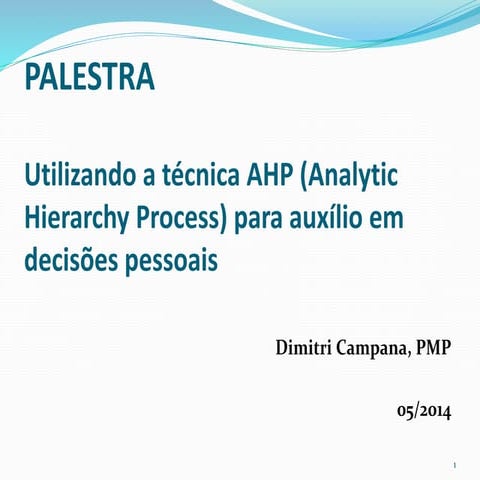 PALESTRA

Utilizando a técnica AHP (Analytic Hierarchy Process) para auxílio em decisões pessoais

Dimitri Campana, PMP

05/2014

1